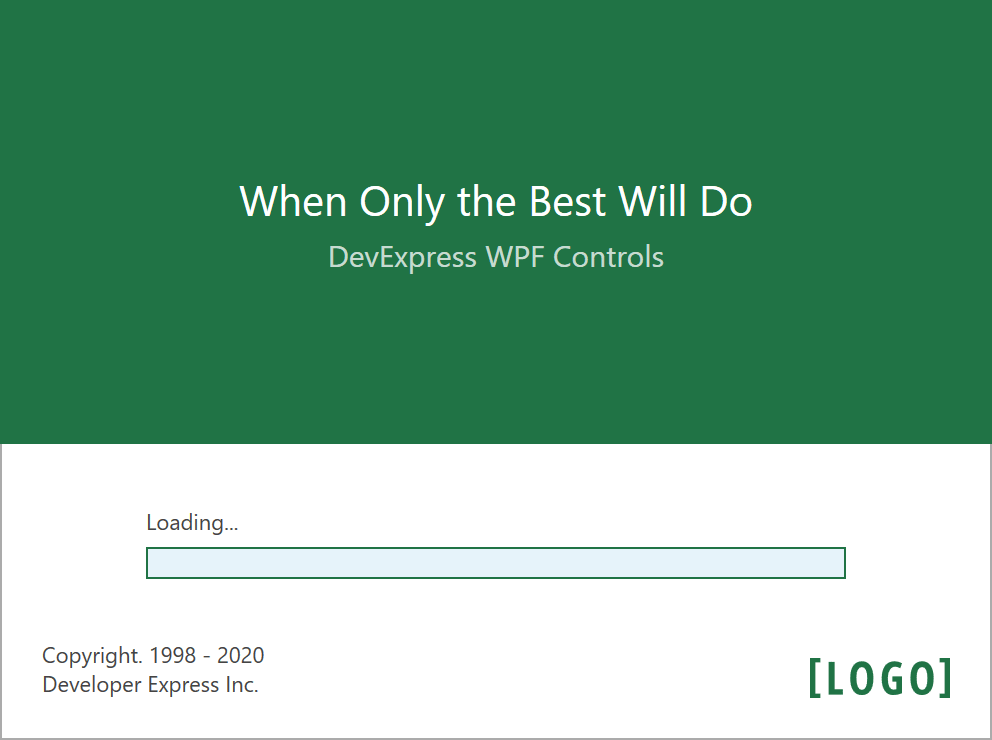 When Only the Best Will Do
DevExpress WPF Controls

Loading...

Copyright. 1998 - 2020
Developer Express Inc.

[LOGO]